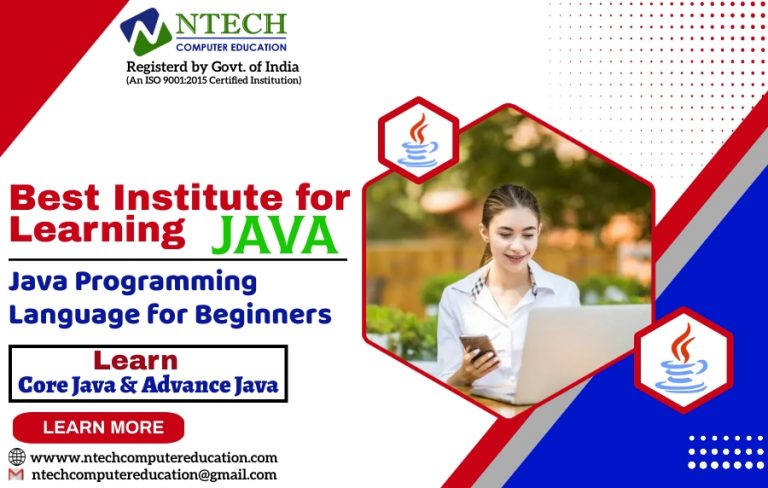 NTECH
COMPUTER EDUCATION
Registerd by Govt. of India
(An ISO 9001:2015 Certified Institution)

Best Institute for Learning JAVA

Java Programming Language for Beginners

Learn
Core Java & Advance Java

LEARN MORE

wwwww.ntechcomputereducation.com
ntechcomputereducation@gmail.com